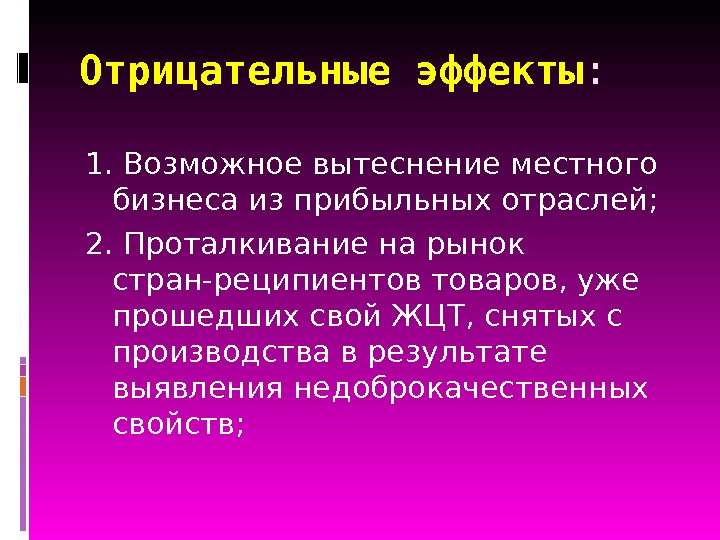 Отрицательные эффекты:

1. Возможное вытеснение местного бизнеса из прибыльных отраслей;

2. Проталкивание на рынок стран-реципиентов товаров, уже прошедших свой ЖЦТ, снятых с производства в результате выявления недоброкачественных свойств;